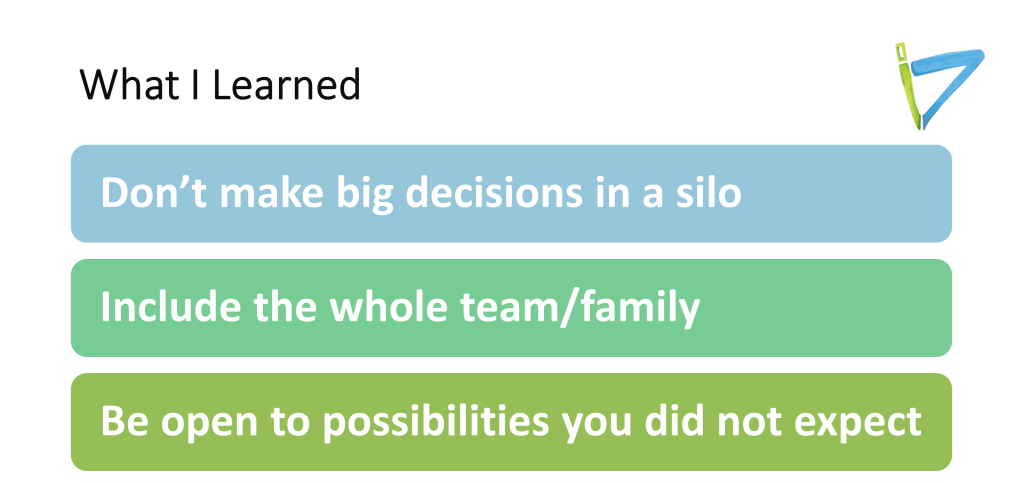 What I Learned

Don’t make big decisions in a silo

Include the whole team/family

Be open to possibilities you did not expect